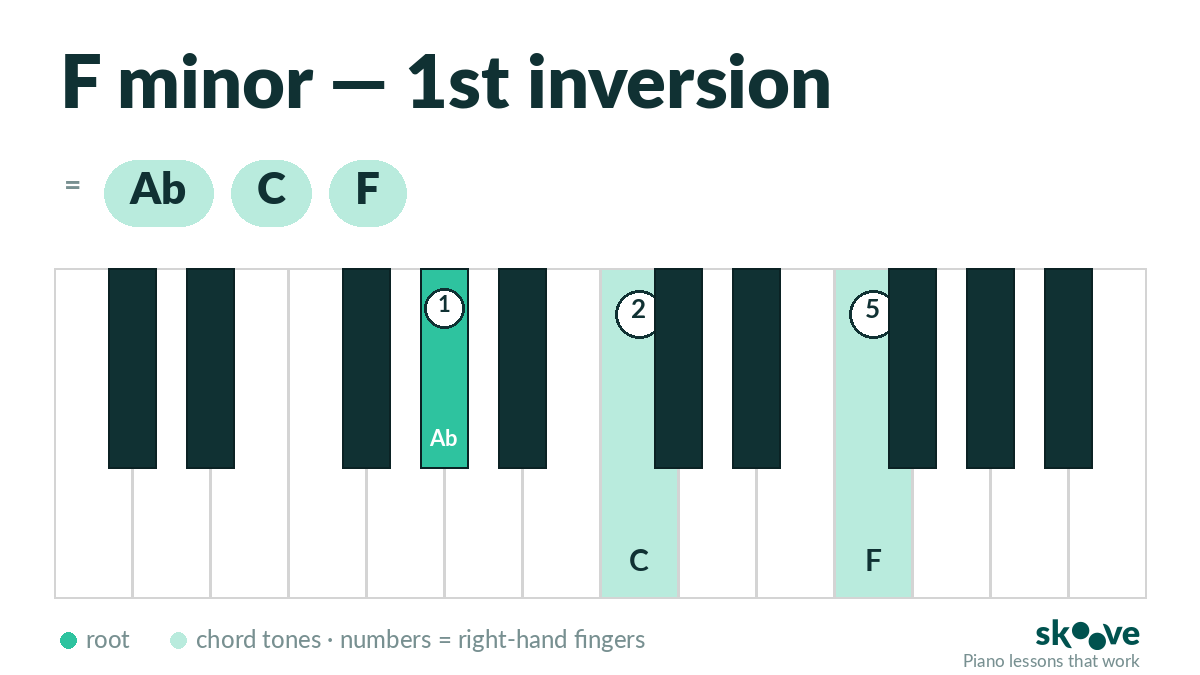 F minor — 1st inversion

= Ab C F

1
2
5
Ab
C
F

root chord tones · numbers = right-hand fingers

skoove
Piano lessons that work